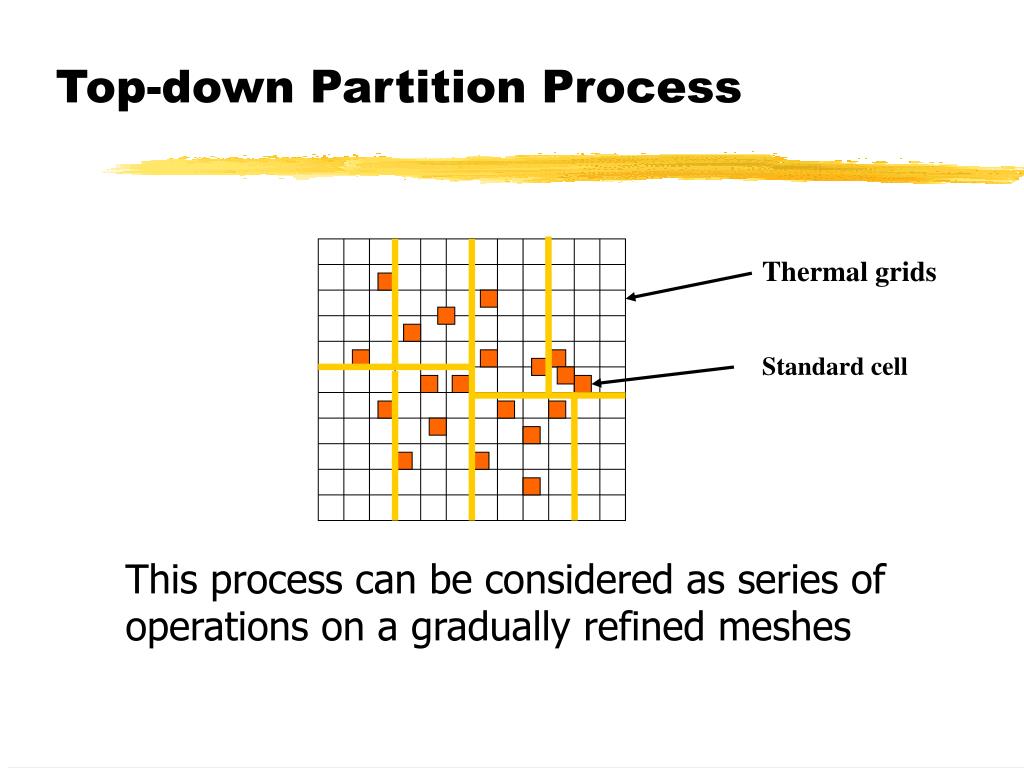 Top-down Partition Process

Thermal grids

Standard cell

This process can be considered as series of operations on a gradually refined meshes